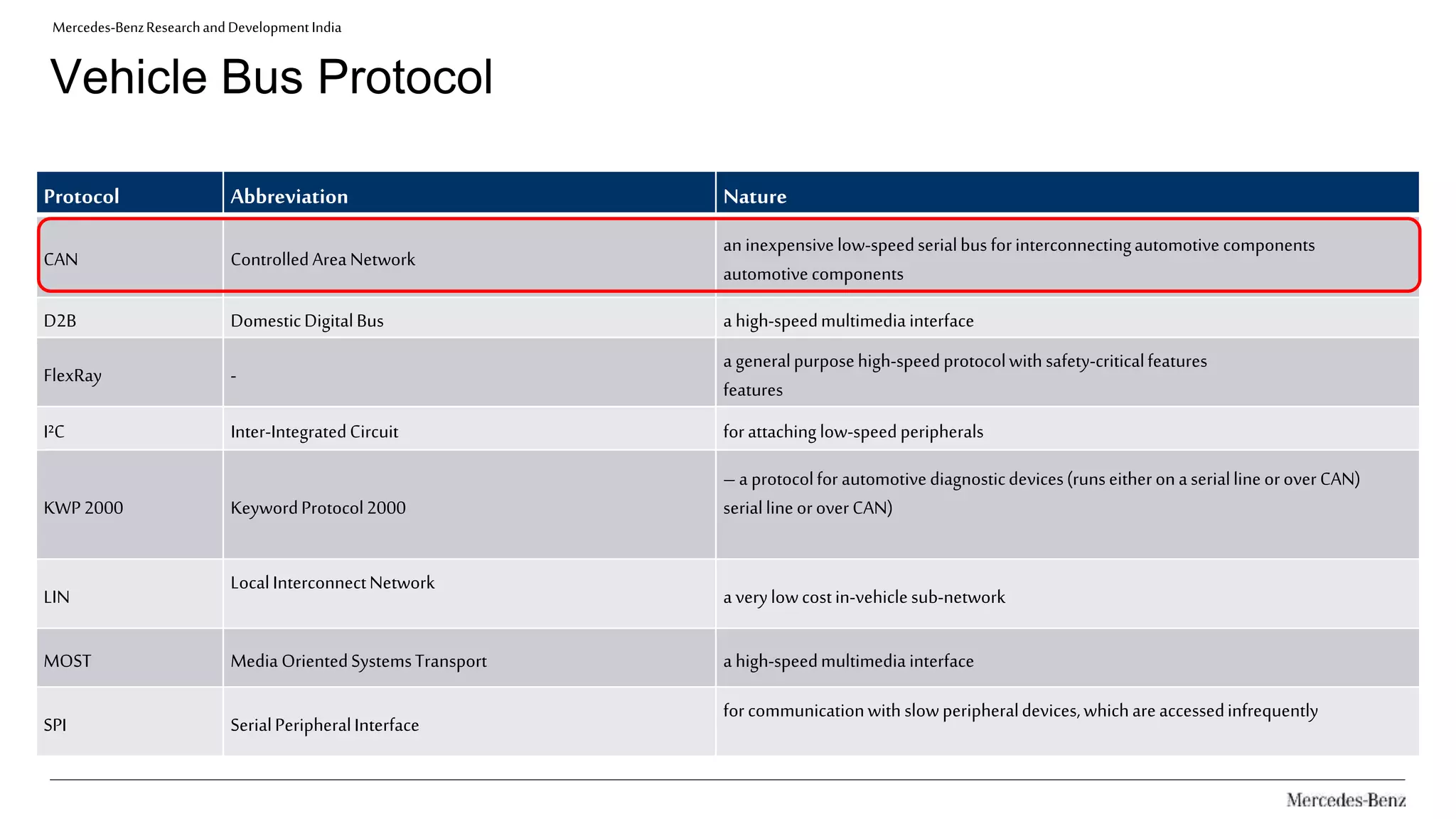 Mercedes-Benz Research and Development India

Vehicle Bus Protocol

| Protocol | Abbreviation | Nature |
|---|---|---|
| CAN | Controlled Area Network | an inexpensive low-speed serial bus for interconnecting automotive components automotive components |
| D2B | Domestic Digital Bus | a high-speed multimedia interface |
| FlexRay | - | a general purpose high-speed protocol with safety-critical features features |
| I²C | Inter-Integrated Circuit | for attaching low-speed peripherals |
| KWP 2000 | Keyword Protocol 2000 | – a protocol for automotive diagnostic devices (runs either on a serial line or over CAN) serial line or over CAN) |
| LIN | Local Interconnect Network | a very low cost in-vehicle sub-network |
| MOST | Media Oriented Systems Transport | a high-speed multimedia interface |
| SPI | Serial Peripheral Interface | for communication with slow peripheral devices, which are accessed infrequently |

Mercedes-Benz